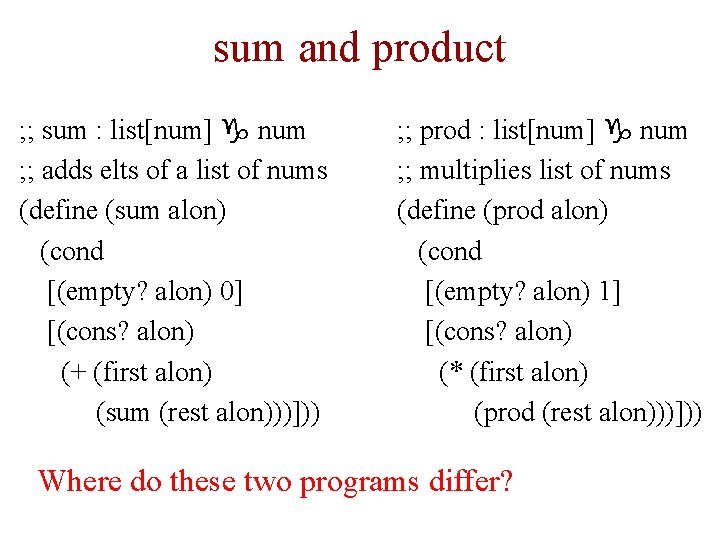 sum and product

;; sum : list[num] ♑ num
;; adds elts of a list of nums
(define (sum alon)
(cond
[(empty? alon) 0]
[(cons? alon)
(+ (first alon)
(sum (rest alon)))]))

;; prod : list[num] ♑ num
;; multiplies list of nums
(define (prod alon)
(cond
[(empty? alon) 1]
[(cons? alon)
(* (first alon)
(prod (rest alon)))]))

Where do these two programs differ?